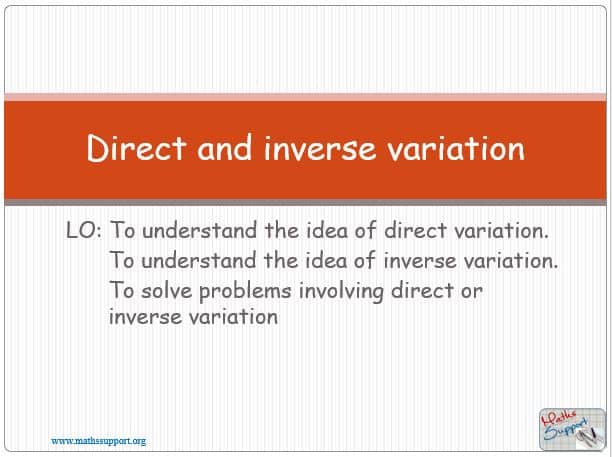 Direct and inverse variation

LO: To understand the idea of direct variation.
To understand the idea of inverse variation.
To solve problems involving direct or inverse variation

www.mathssupport.org

Maths Support